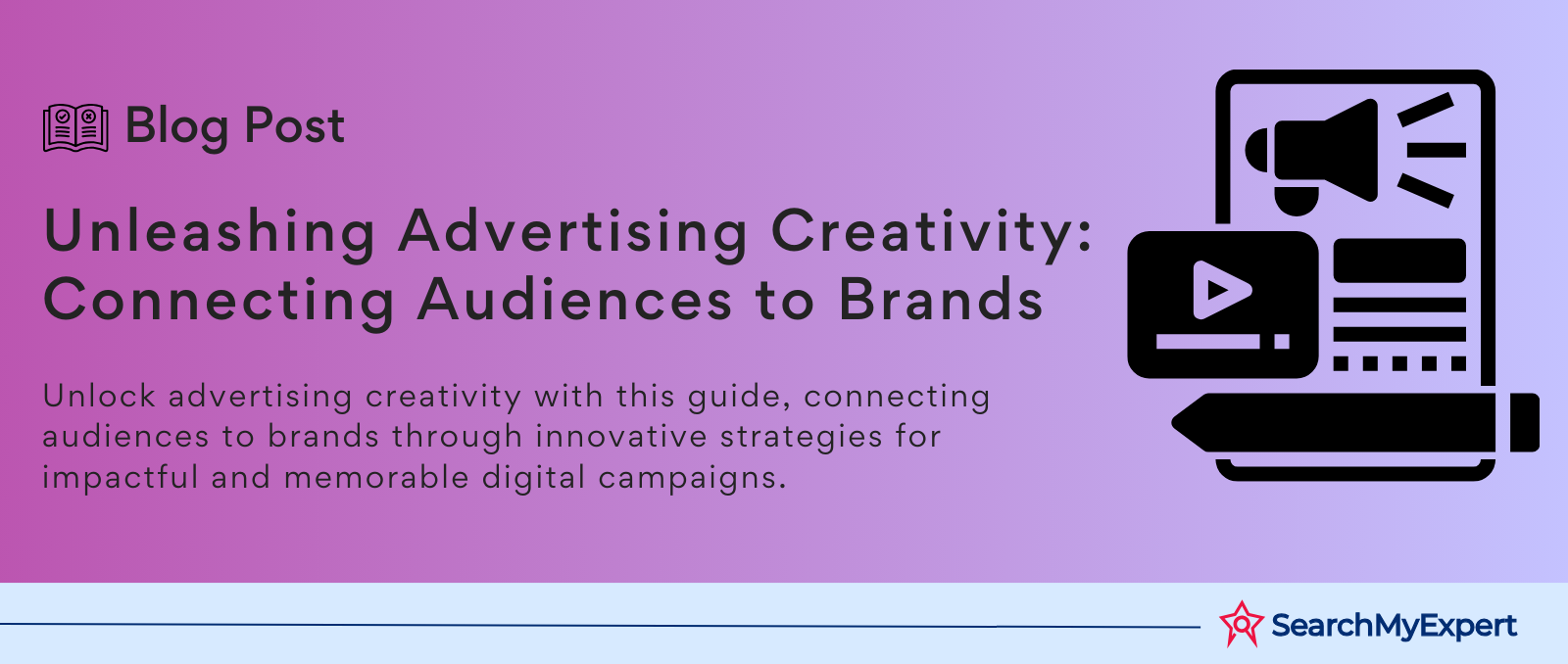 Blog Post

Unleashing Advertising Creativity: Connecting Audiences to Brands

Unlock advertising creativity with this guide, connecting audiences to brands through innovative strategies for impactful and memorable digital campaigns.

SearchMyExpert